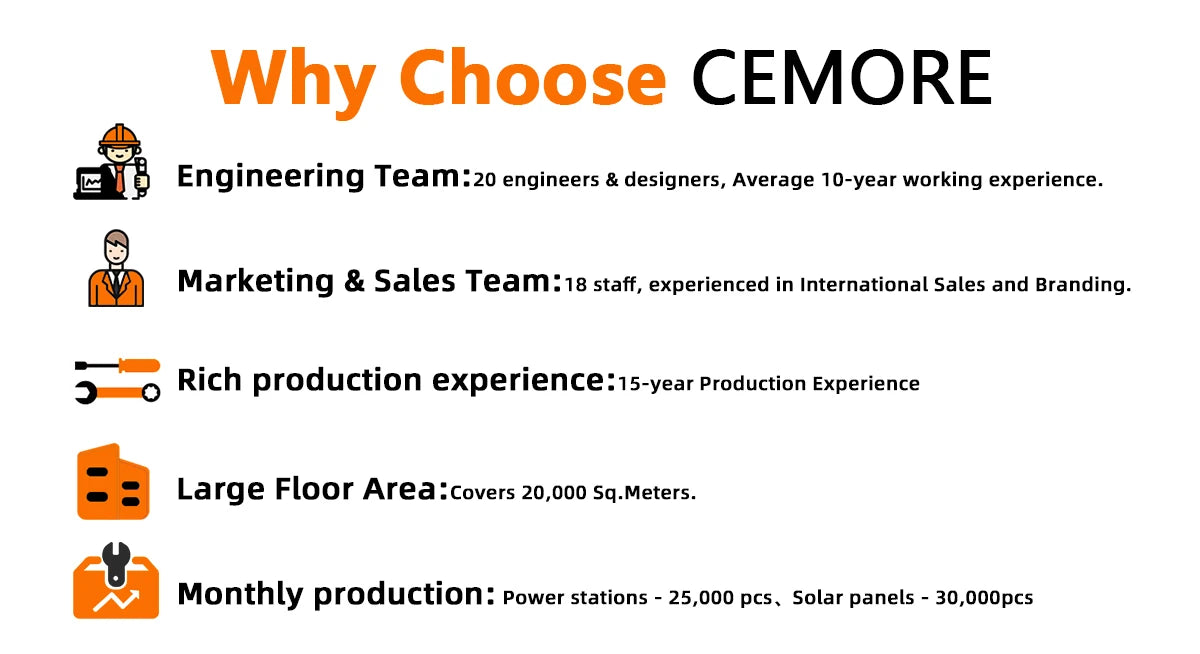 Why Choose CEMORE

Engineering Team:20 engineers & designers, Average 10-year working experience.

Marketing & Sales Team:18 staff, experienced in International Sales and Branding.

Rich production experience:15-year Production Experience

Large Floor Area:Covers 20,000 Sq.Meters.

Monthly production: Power stations - 25,000 pcs、Solar panels - 30,000pcs